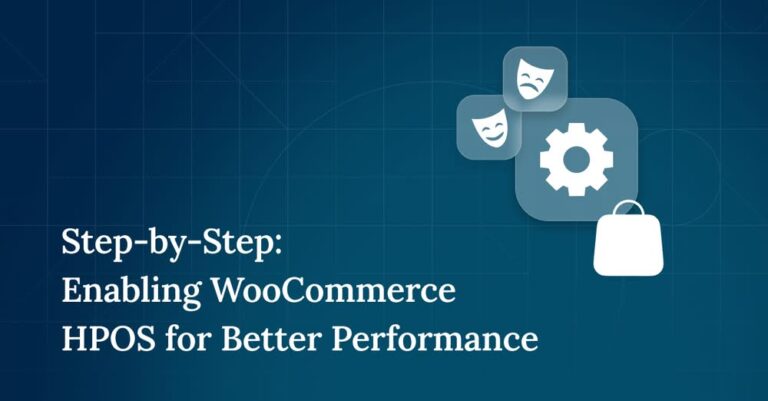 Step-by-Step:
Enabling WooCommerce
HPOS for Better Performance